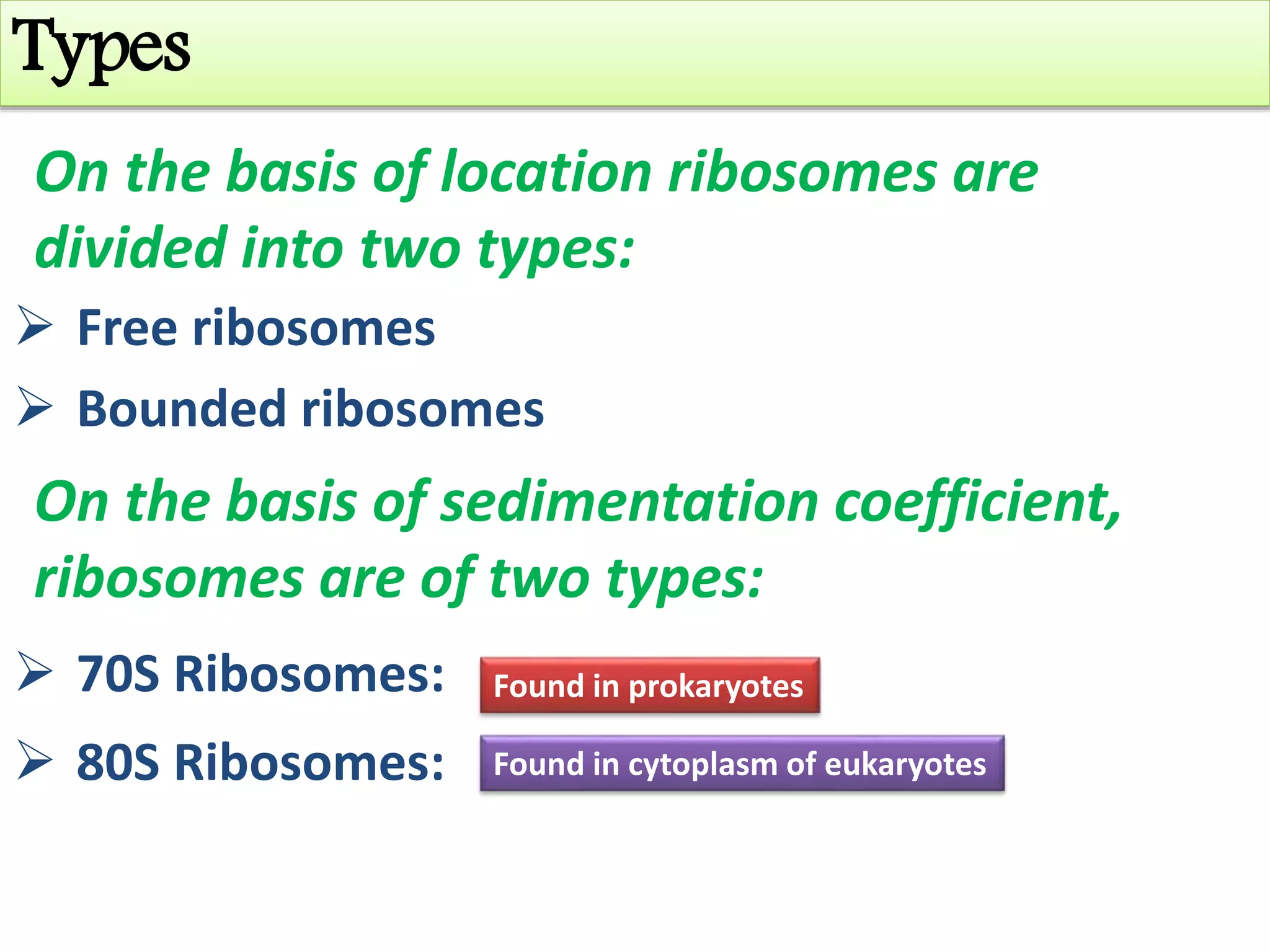 Types

On the basis of location ribosomes are divided into two types:

➢ Free ribosomes

➢ Bounded ribosomes

On the basis of sedimentation coefficient, ribosomes are of two types:

➢ 70S Ribosomes: Found in prokaryotes

➢ 80S Ribosomes: Found in cytoplasm of eukaryotes